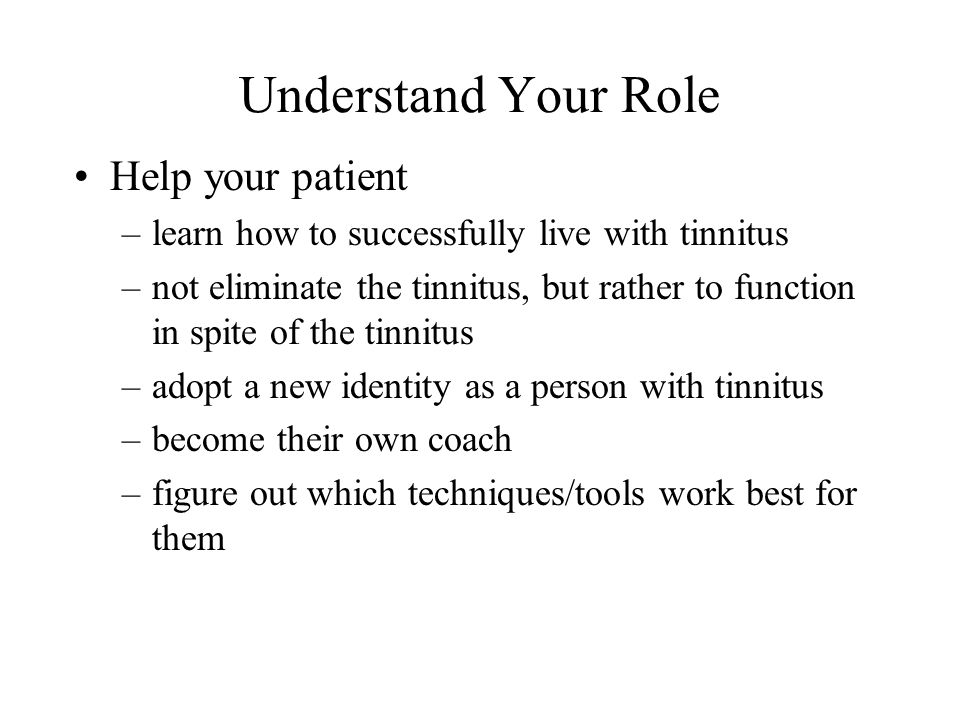 Understand Your Role

• Help your patient
– learn how to successfully live with tinnitus
– not eliminate the tinnitus, but rather to function in spite of the tinnitus
– adopt a new identity as a person with tinnitus
– become their own coach
– figure out which techniques/tools work best for them